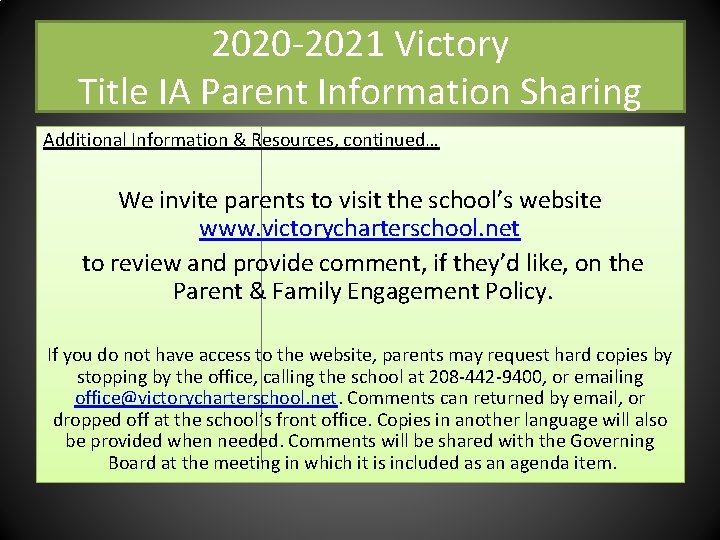 2020-2021 Victory
Title IA Parent Information Sharing

Additional Information & Resources, continued…

We invite parents to visit the school's website www.victorycharterschool.net to review and provide comment, if they'd like, on the Parent & Family Engagement Policy.

If you do not have access to the website, parents may request hard copies by stopping by the office, calling the school at 208-442-9400, or emailing office@victorycharterschool.net. Comments can returned by email, or dropped off at the school's front office. Copies in another language will also be provided when needed. Comments will be shared with the Governing Board at the meeting in which it is included as an agenda item.